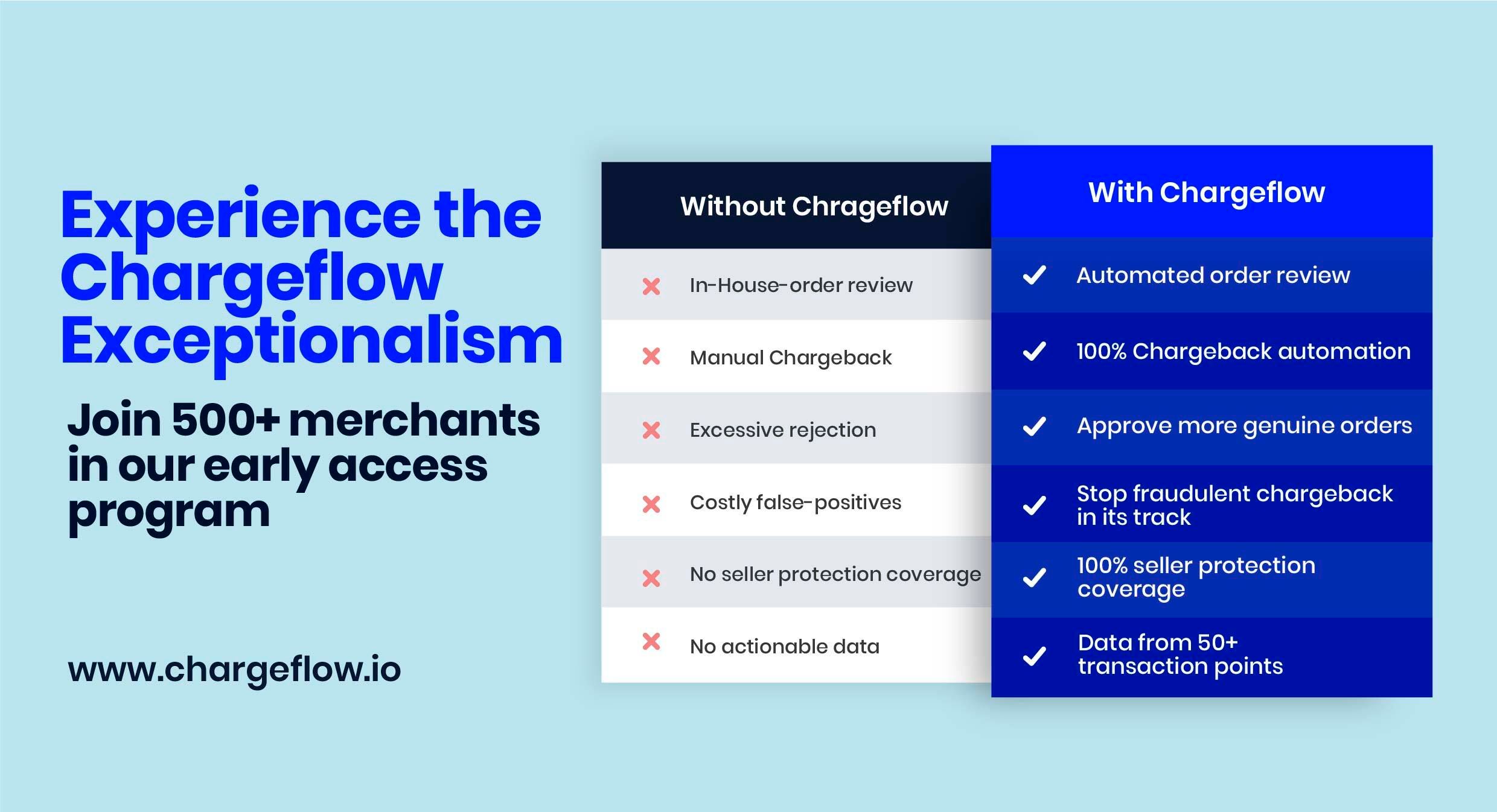 Experience the Chargeflow Exceptionalism

Join 500+ merchants in our early access program

www.chargeflow.io

| Without Chrageflow | With Chargeflow |
|---|---|
| In-House-order review | Automated order review |
| Manual Chargeback | 100% Chargeback automation |
| Excessive rejection | Approve more genuine orders |
| Costly false-positives | Stop fraudulent chargeback in its track |
| No seller protection coverage | 100% seller protection coverage |
| No actionable data | Data from 50+ transaction points |